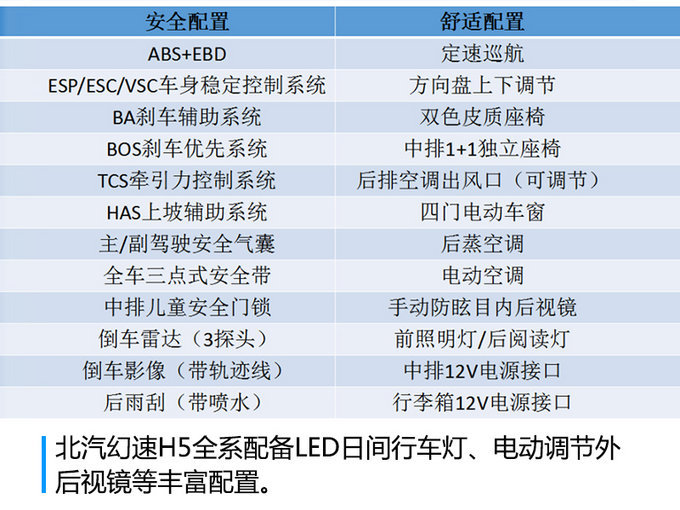 | 安全配置 | 舒适配置 |
|---|---|
| ABS+EBD | 定速巡航 |
| ESP/ESC/VSC车身稳定控制系统 | 方向盘上下调节 |
| BA刹车辅助系统 | 双色皮质座椅 |
| BOS刹车优先系统 | 中排1+1独立座椅 |
| TCS牵引力控制系统 | 后排空调出风口（可调节） |
| HAS上坡辅助系统 | 四门电动车窗 |
| 主/副驾驶安全气囊 | 后蒸空调 |
| 全车三点式安全带 | 电动空调 |
| 中排儿童安全门锁 | 手动防眩目内后视镜 |
| 倒车雷达（3探头） | 前照明灯/后阅读灯 |
| 倒车影像（带轨迹线） | 中排12V电源接口 |
| 后雨刮（带喷水） | 行李箱12V电源接口 |

北汽幻速H5全系配备LED日间行车灯、电动调节外后视镜等丰富配置。